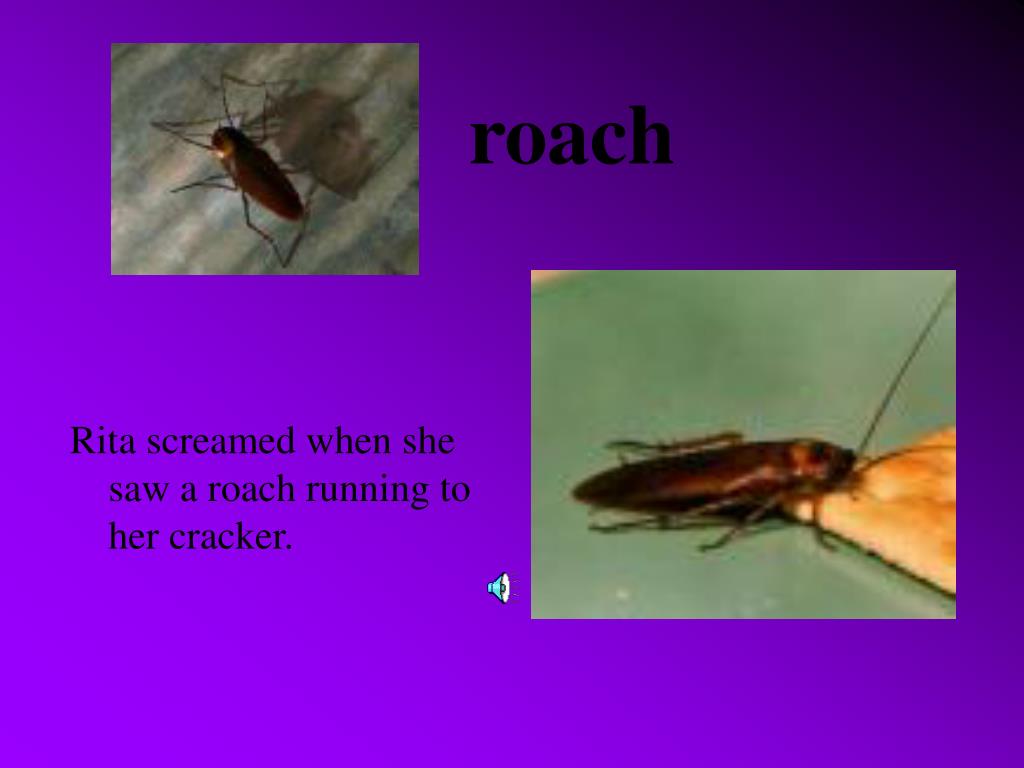 roach

Rita screamed when she saw a roach running to her cracker.